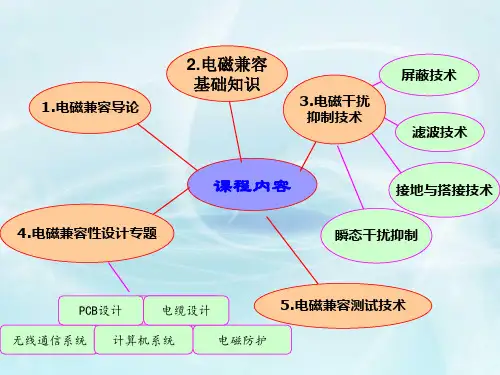 课程内容

1.电磁兼容导论

2.电磁兼容基础知识

3.电磁干扰抑制技术

屏蔽技术

滤波技术

接地与搭接技术

瞬态干扰抑制

4.电磁兼容性设计专题

PCB设计

电缆设计

无线通信系统

计算机系统

电磁防护

5.电磁兼容测试技术